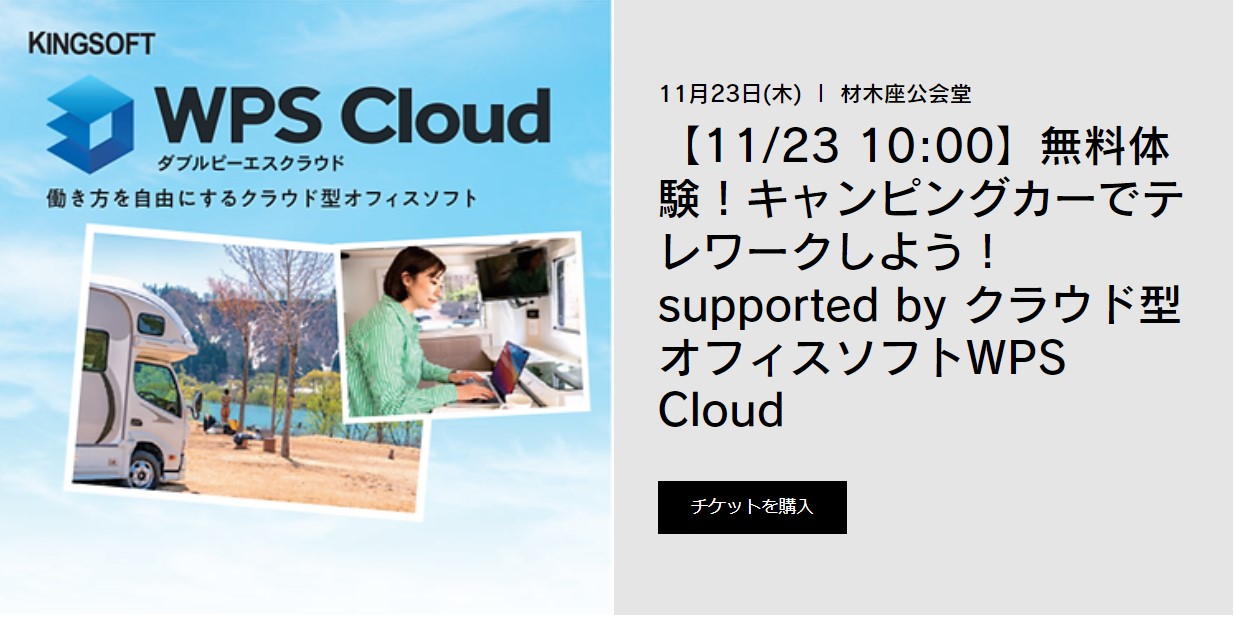 KINGSOFT

WPS Cloud
ダブルピーエスクラウド

働き方を自由にするクラウド型オフィスソフト

11月23日(木) | 材木座公会堂

【11/23 10:00】無料体験！キャンピングカーでテレワークしよう！ supported by クラウド型オフィスソフトWPS Cloud

チケットを購入